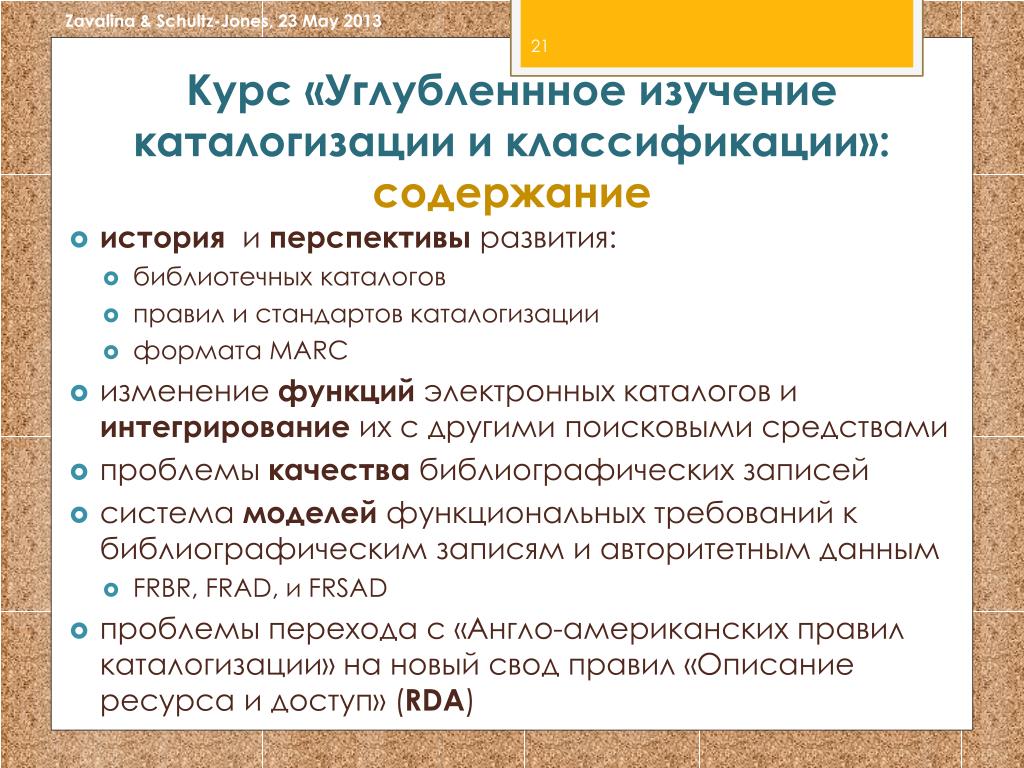 Zavalina & Schultz-Jones, 23 May 2013

21

Курс «Углубленнное изучение каталогизации и классификации»: содержание

история и перспективы развития:
библиотечных каталогов
правил и стандартов каталогизации
формата MARC
изменение функций электронных каталогов и интегрирование их с другими поисковыми средствами
проблемы качества библиографических записей
система моделей функциональных требований к библиографическим записям и авторитетным данным
FRBR, FRAD, и FRSAD
проблемы перехода с «Англо-американских правил каталогизации» на новый свод правил «Описание ресурса и доступ» (RDA)